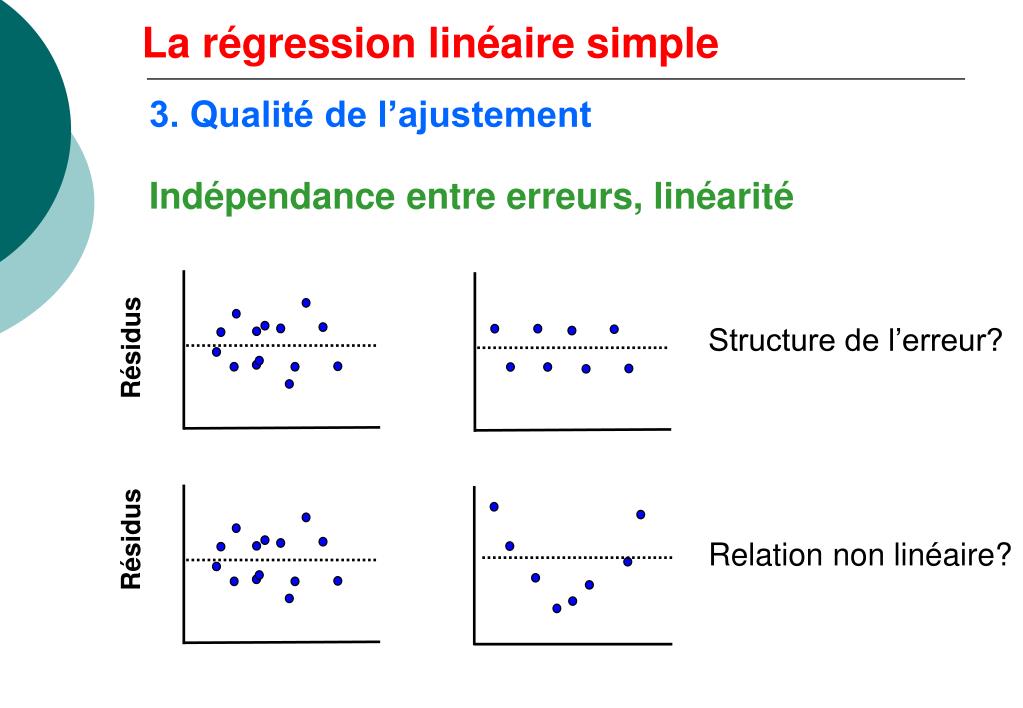 La régression linéaire simple

3. Qualité de l’ajustement

Indépendance entre erreurs, linéarité

Résidus

Structure de l’erreur?

Résidus

Relation non linéaire?